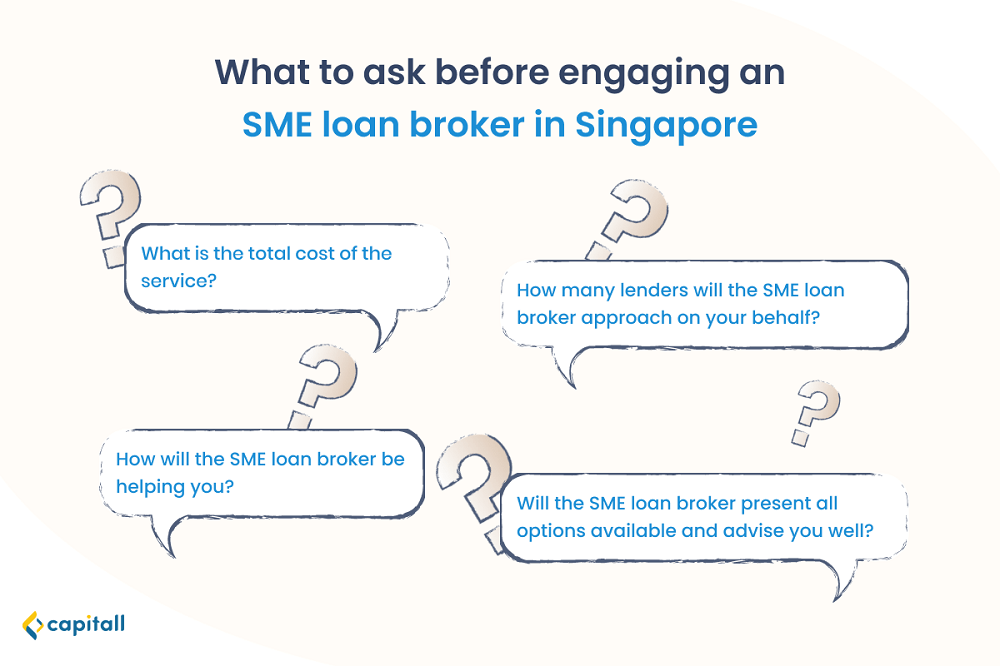 What to ask before engaging an SME loan broker in Singapore

What is the total cost of the service?

How many lenders will the SME loan broker approach on your behalf?

How will the SME loan broker be helping you?

Will the SME loan broker present all options available and advise you well?

capitall